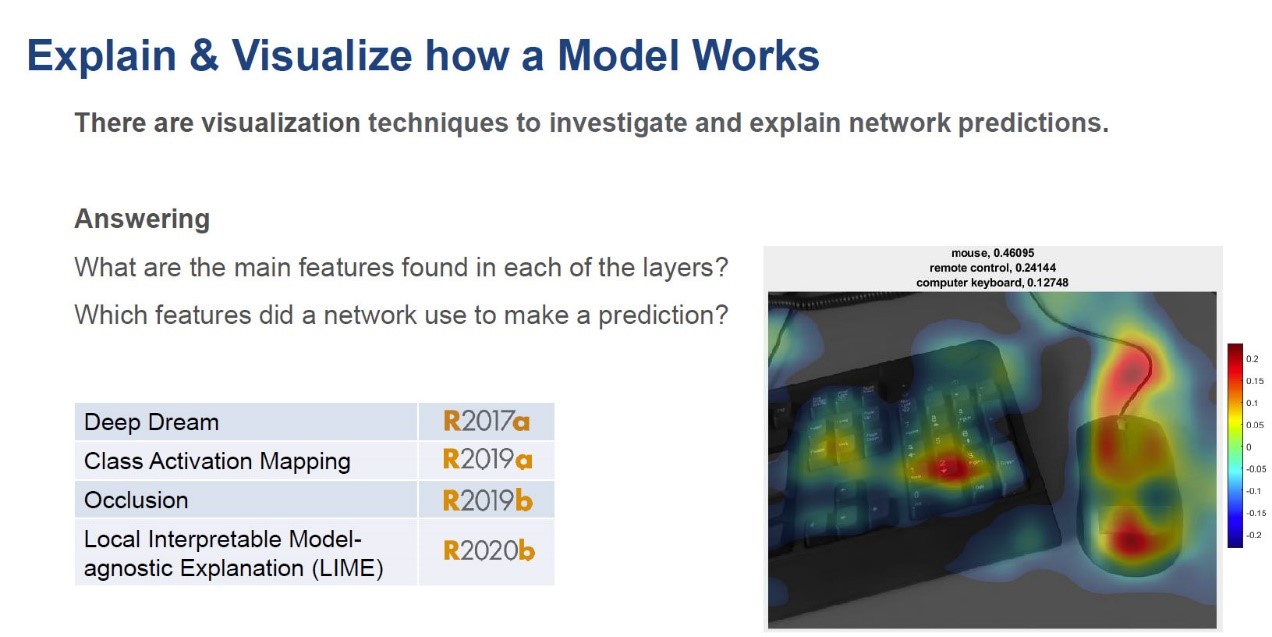 Explain & Visualize how a Model Works

There are visualization techniques to investigate and explain network predictions.

Answering

What are the main features found in each of the layers?

Which features did a network use to make a prediction?

| Deep Dream | R2017a |
|---|---|
| Class Activation Mapping | R2019a |
| Occlusion | R2019b |
| Local Interpretable Model-agnostic Explanation (LIME) | R2020b |

mouse, 0.46095
remote control, 0.24144
computer keyboard, 0.12748

0.2
0.15
0.1
0.05
0
-0.05
-0.1
-0.15
-0.2